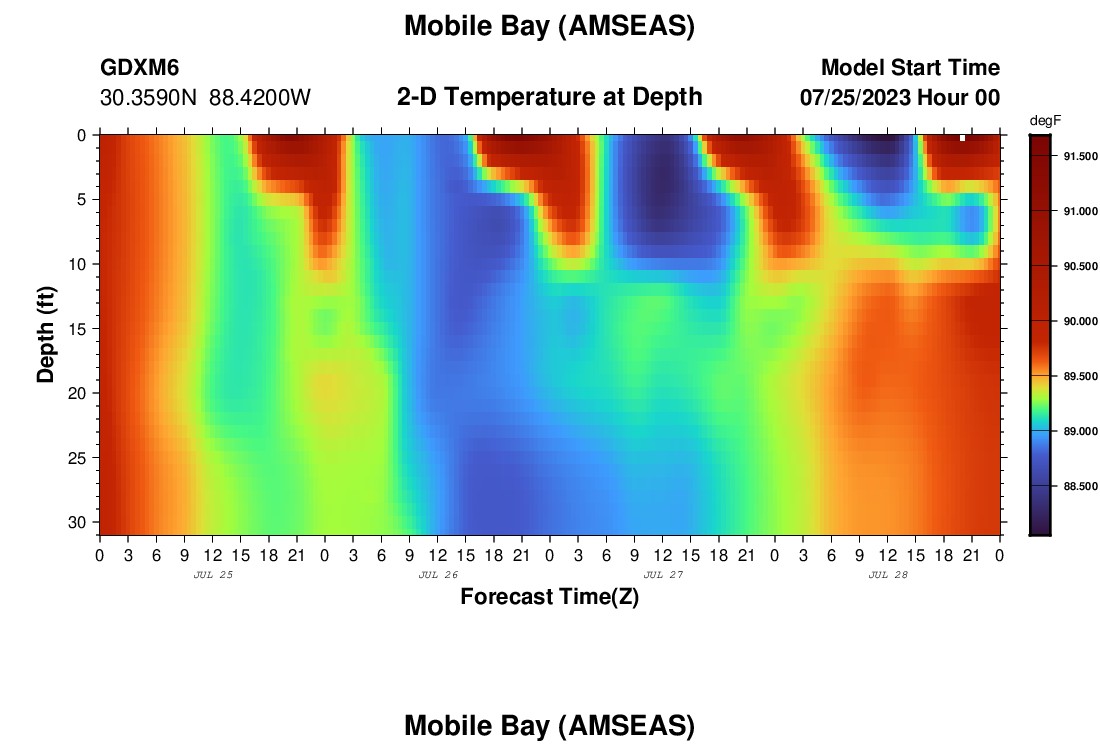 Mobile Bay (AMSEAS)

GDXM6
30.3590N 88.4200W

2-D Temperature at Depth

Model Start Time
07/25/2023 Hour 00

degF
91.500
91.000
90.500
90.000
89.500
89.000
88.500

Depth (ft)
0
5
10
15
20
25
30

0 3 6 9 12 15 18 21 0 3 6 9 12 15 18 21 0 3 6 9 12 15 18 21 0 3 6 9 12 15 18 21 0
JUL 25
JUL 26
JUL 27
JUL 28

Forecast Time(Z)

Mobile Bay (AMSEAS)